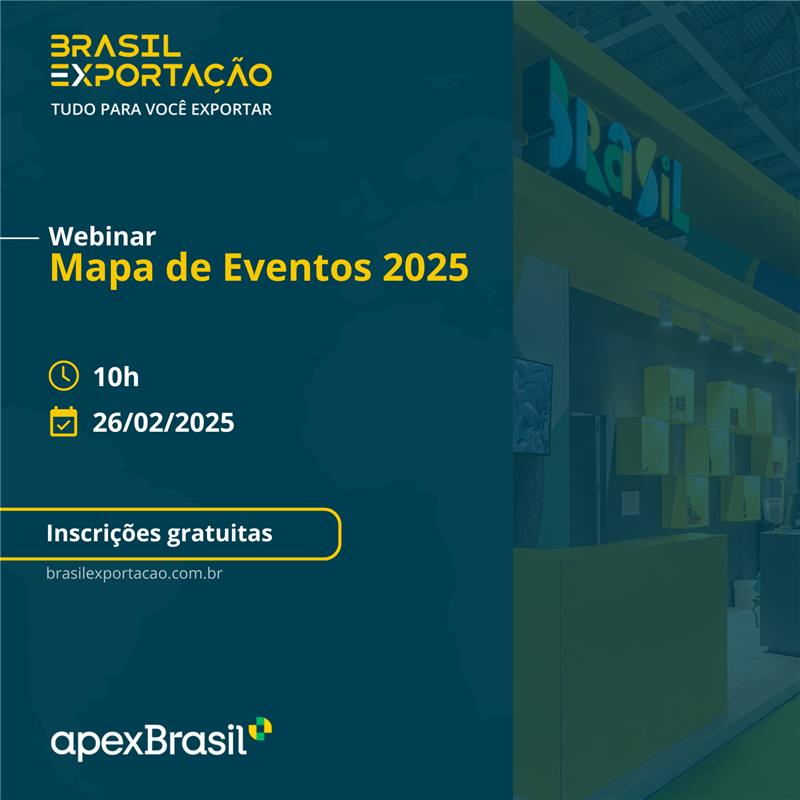 BRASIL EXPORTAÇÃO
TUDO PARA VOCÊ EXPORTAR

Webinar
Mapa de Eventos 2025

10h
26/02/2025

Inscrições gratuitas
brasilexportacao.com.br

apexBrasil

BRASIL